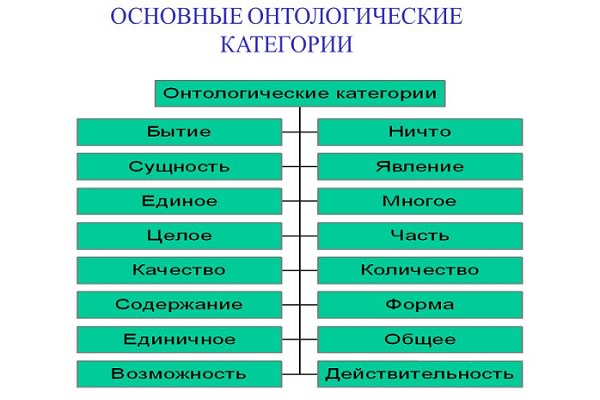 ОСНОВНЫЕ ОНТОЛОГИЧЕСКИЕ КАТЕГОРИИ

Онтологические категории

Бытие
Сущность
Единое
Целое
Качество
Содержание
Единичное
Возможность

Ничто
Явление
Многое
Часть
Количество
Форма
Общее
Действительность